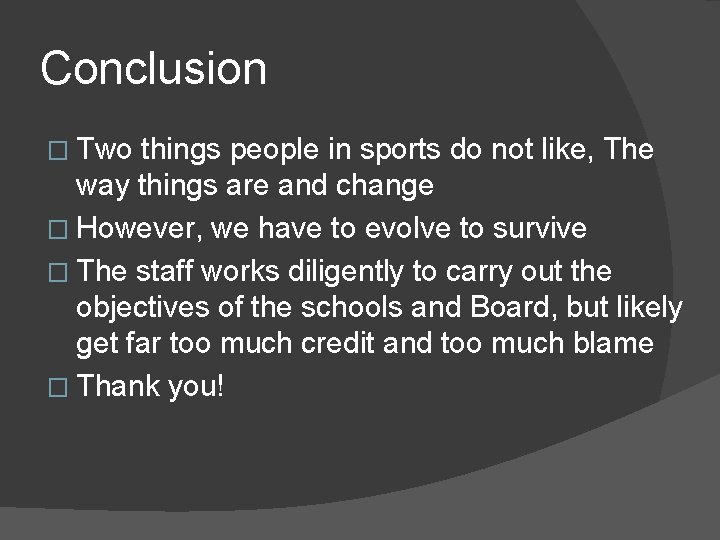 Conclusion

□ Two things people in sports do not like, The way things are and change

□ However, we have to evolve to survive

□ The staff works diligently to carry out the objectives of the schools and Board, but likely get far too much credit and too much blame

□ Thank you!